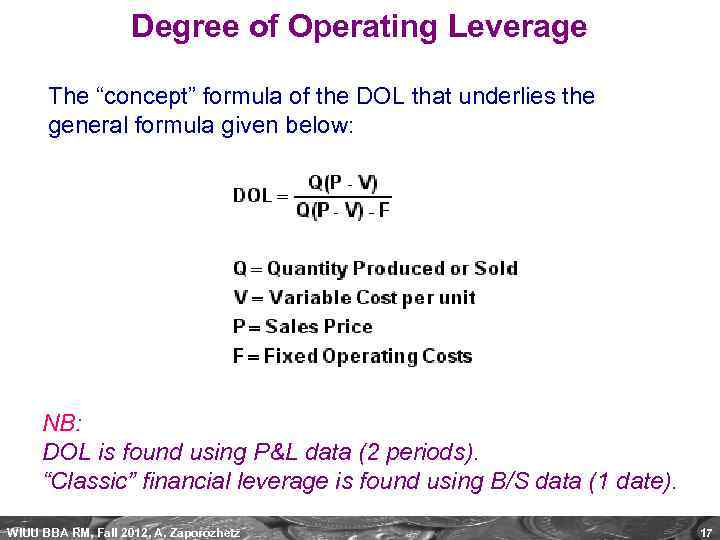 Degree of Operating Leverage

The “concept” formula of the DOL that underlies the general formula given below:

$DOL = \frac{Q(P - V)}{Q(P - V) - F}$

Q = Quantity Produced or Sold
V = Variable Cost per unit
P = Sales Price
F = Fixed Operating Costs

NB:
DOL is found using P&L data (2 periods).
“Classic” financial leverage is found using B/S data (1 date).

WIUU BBA RM, Fall 2012, A. Zaporozhetz

17